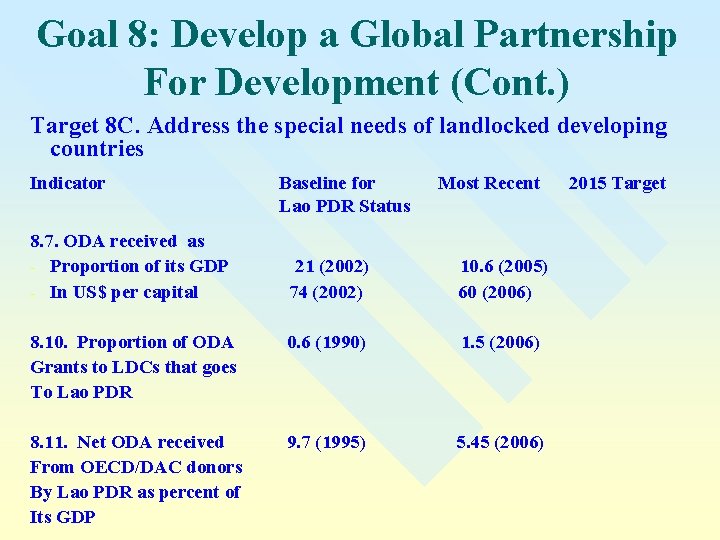 Goal 8: Develop a Global Partnership For Development (Cont.)

Target 8C. Address the special needs of landlocked developing countries

| Indicator | Baseline for Lao PDR Status | Most Recent | 2015 Target |
|---|---|---|---|
| 8.7. ODA received as | | | |
| - Proportion of its GDP | 21 (2002) | 10.6 (2005) | |
| - In US$ per capital | 74 (2002) | 60 (2006) | |
| 8.10. Proportion of ODA Grants to LDCs that goes To Lao PDR | 0.6 (1990) | 1.5 (2006) | |
| 8.11. Net ODA received From OECD/DAC donors By Lao PDR as percent of Its GDP | 9.7 (1995) | 5.45 (2006) | |